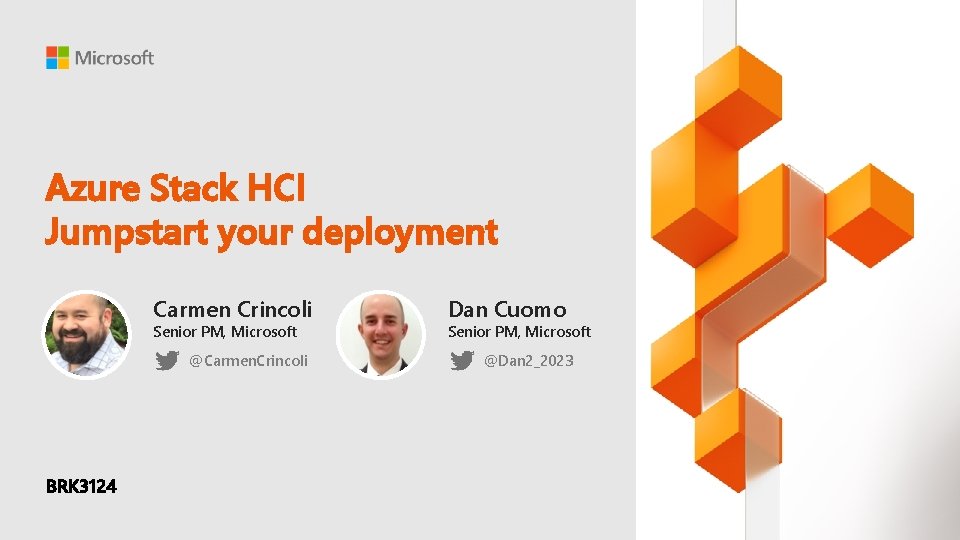 Microsoft

Azure Stack HCI
Jumpstart your deployment

Carmen Crincoli
Senior PM, Microsoft
@CarmenCrincoli

Dan Cuomo
Senior PM, Microsoft
@Dan2_2023

BRK3124